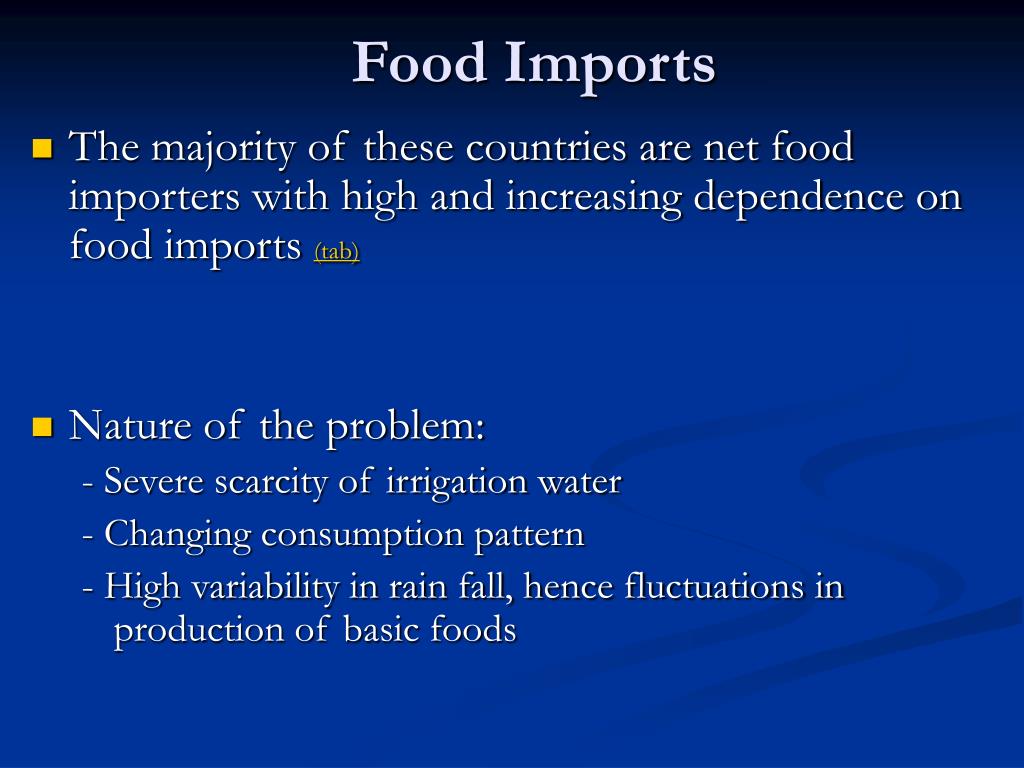 Food Imports

The majority of these countries are net food importers with high and increasing dependence on food imports (tab)

Nature of the problem:

- Severe scarcity of irrigation water

- Changing consumption pattern

- High variability in rain fall, hence fluctuations in production of basic foods